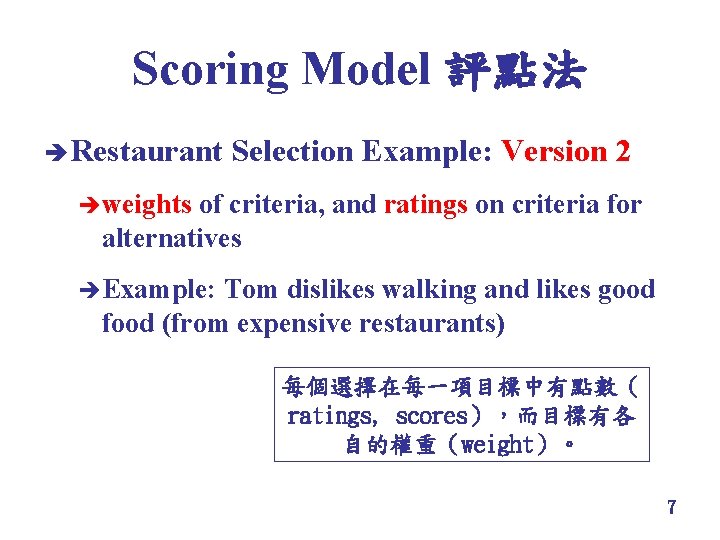 Scoring Model 評點法

➔Restaurant Selection Example: Version 2

➔weights of criteria, and ratings on criteria for alternatives

➔Example: Tom dislikes walking and likes good food (from expensive restaurants)

每個選擇在每一項目標中有點數（ratings, scores），而目標有各自的權重（weight）。

7